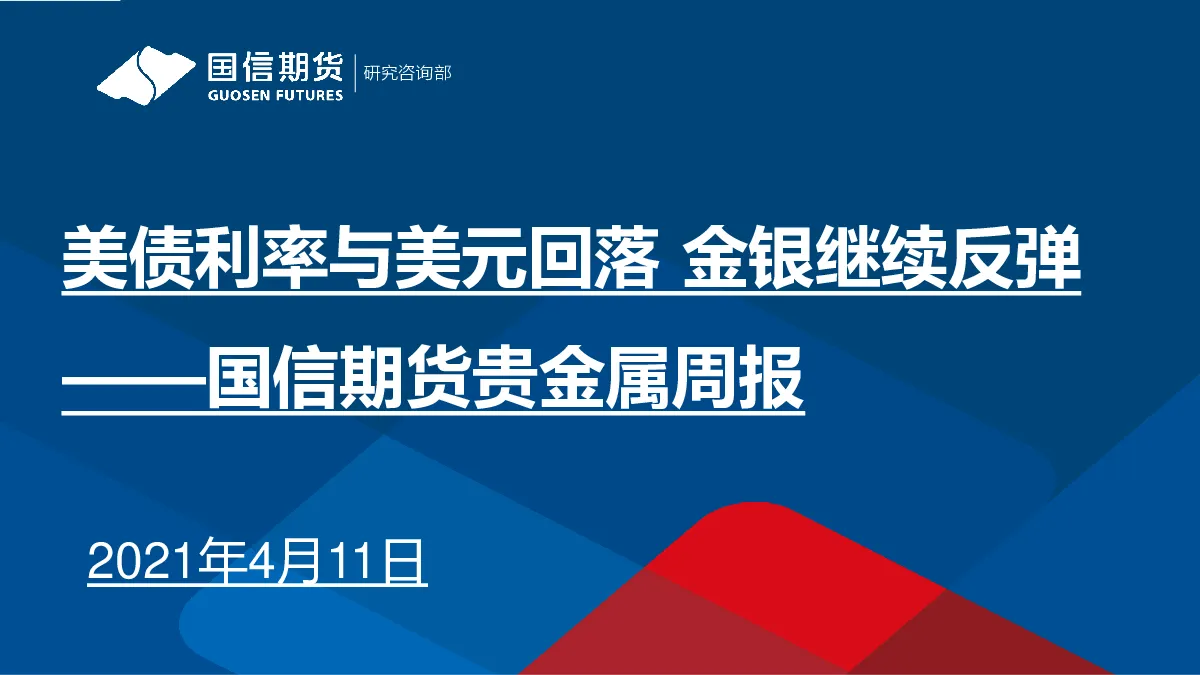 国信期货
GUOSEN FUTURES
研究咨询部

美债利率与美元回落 金银继续反弹
——国信期货贵金属周报

2021年4月11日